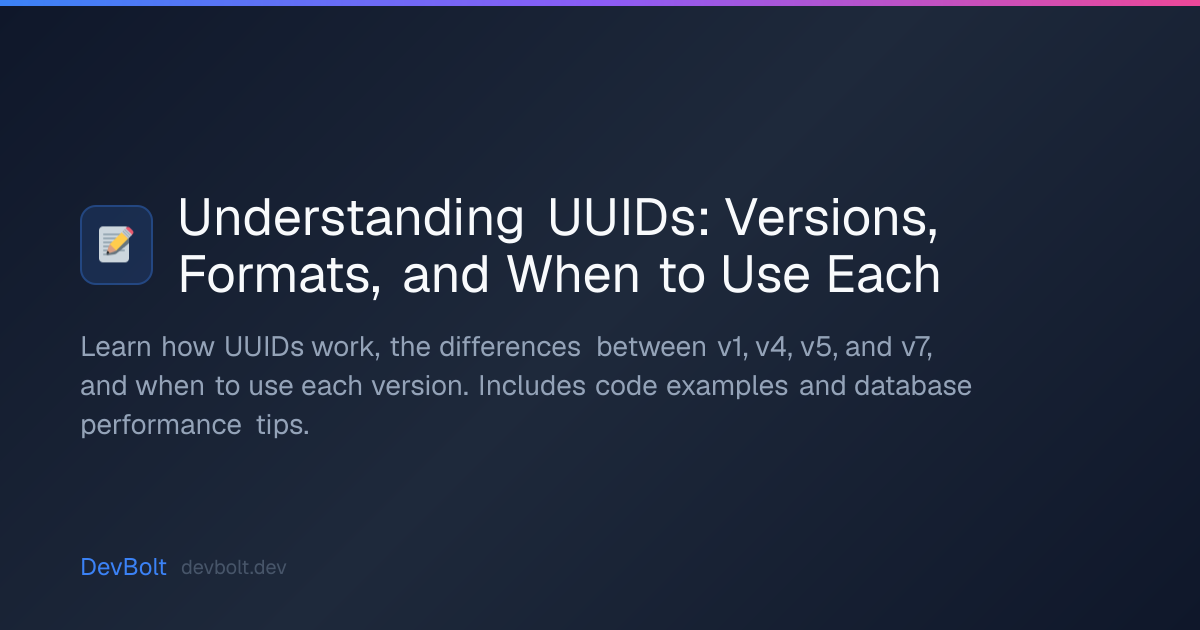 Understanding UUIDs: Versions, Formats, and When to Use Each

Learn how UUIDs work, the differences between v1, v4, v5, and v7, and when to use each version. Includes code examples and database performance tips.

DevBolt devbolt.dev